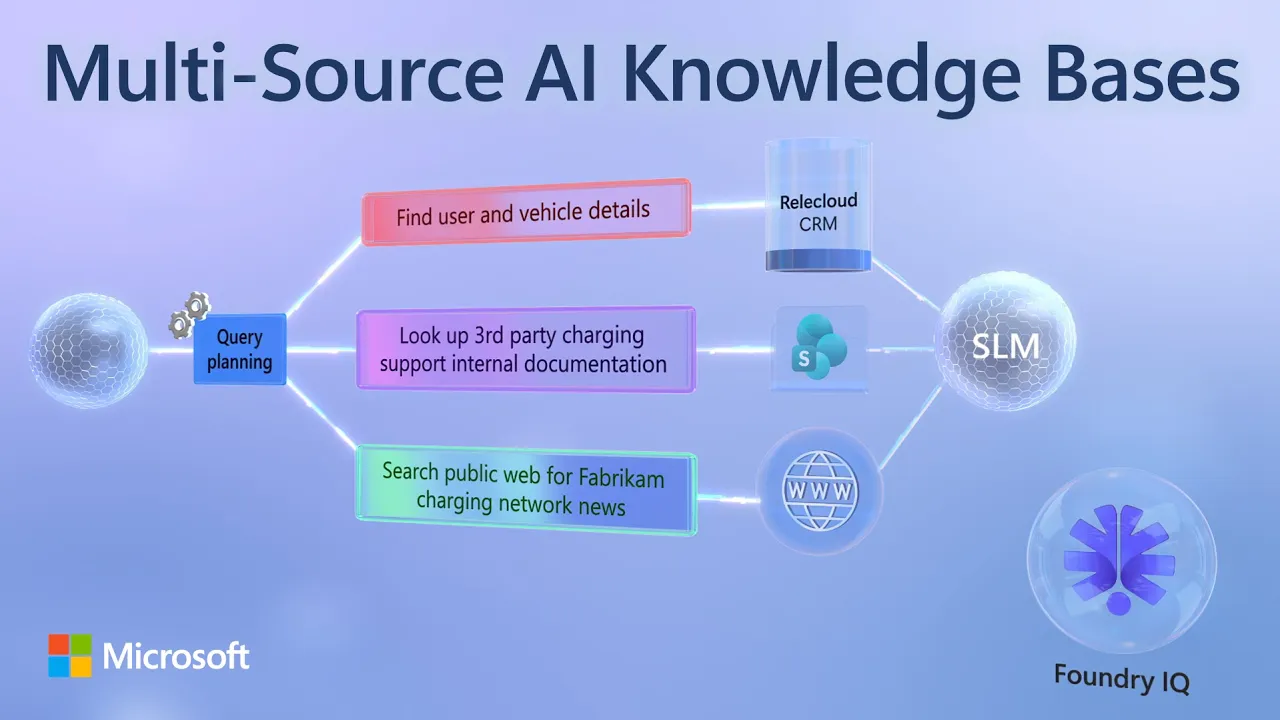 Multi-Source AI Knowledge Bases

Query planning

Find user and vehicle details

Relecloud CRM

Look up 3rd party charging support internal documentation

S

SLM

Search public web for Fabrikam charging network news

WWW

Microsoft

Foundry IQ